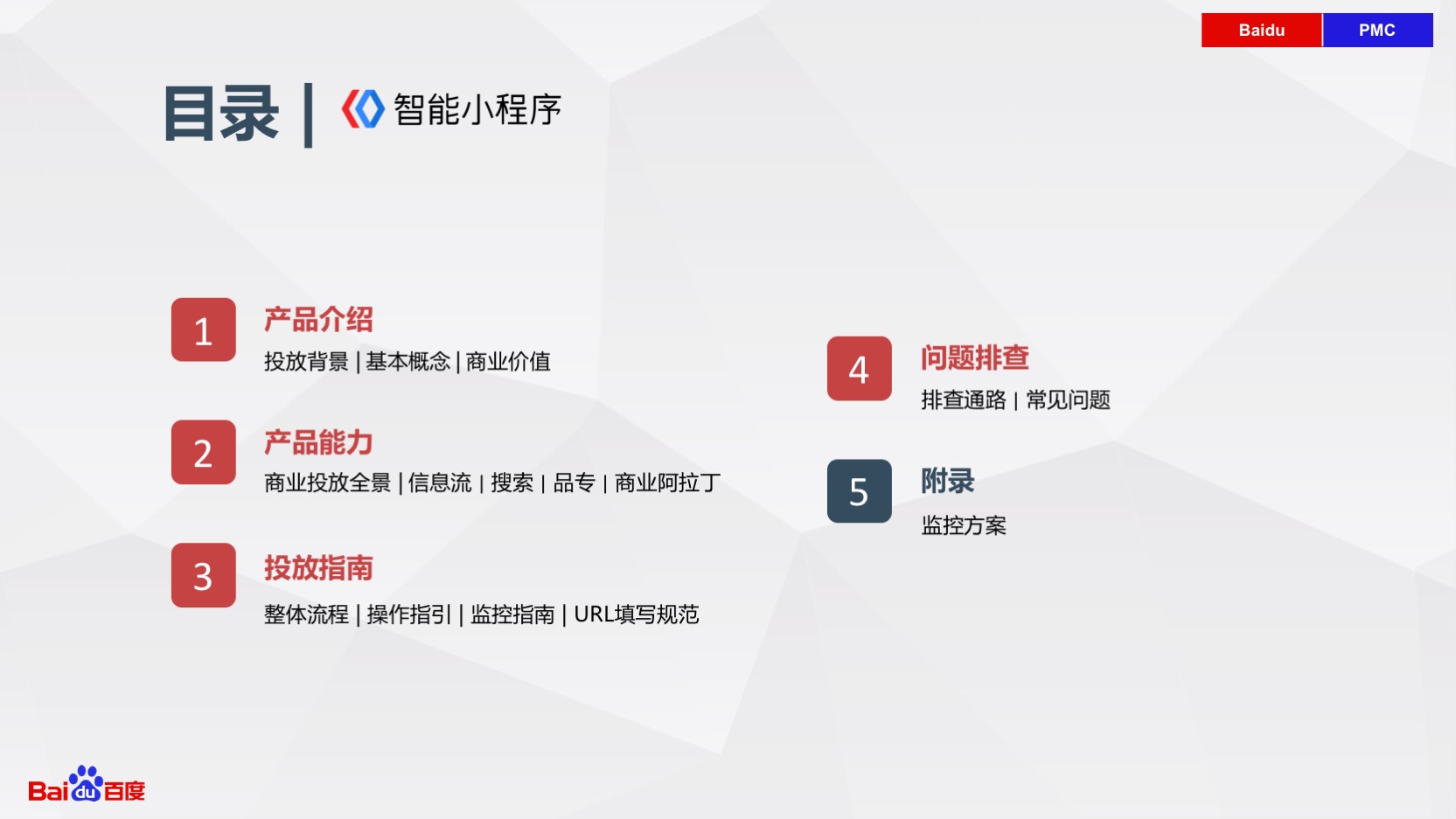 Baidu PMC

目录 | 智能小程序

1
产品介绍
投放背景 | 基本概念 | 商业价值

2
产品能力
商业投放全景 | 信息流 | 搜索 | 品专 | 商业阿拉丁

3
投放指南
整体流程 | 操作指引 | 监控指南 | URL填写规范

4
问题排查
排查通路 | 常见问题

5
附录
监控方案

Baidu百度